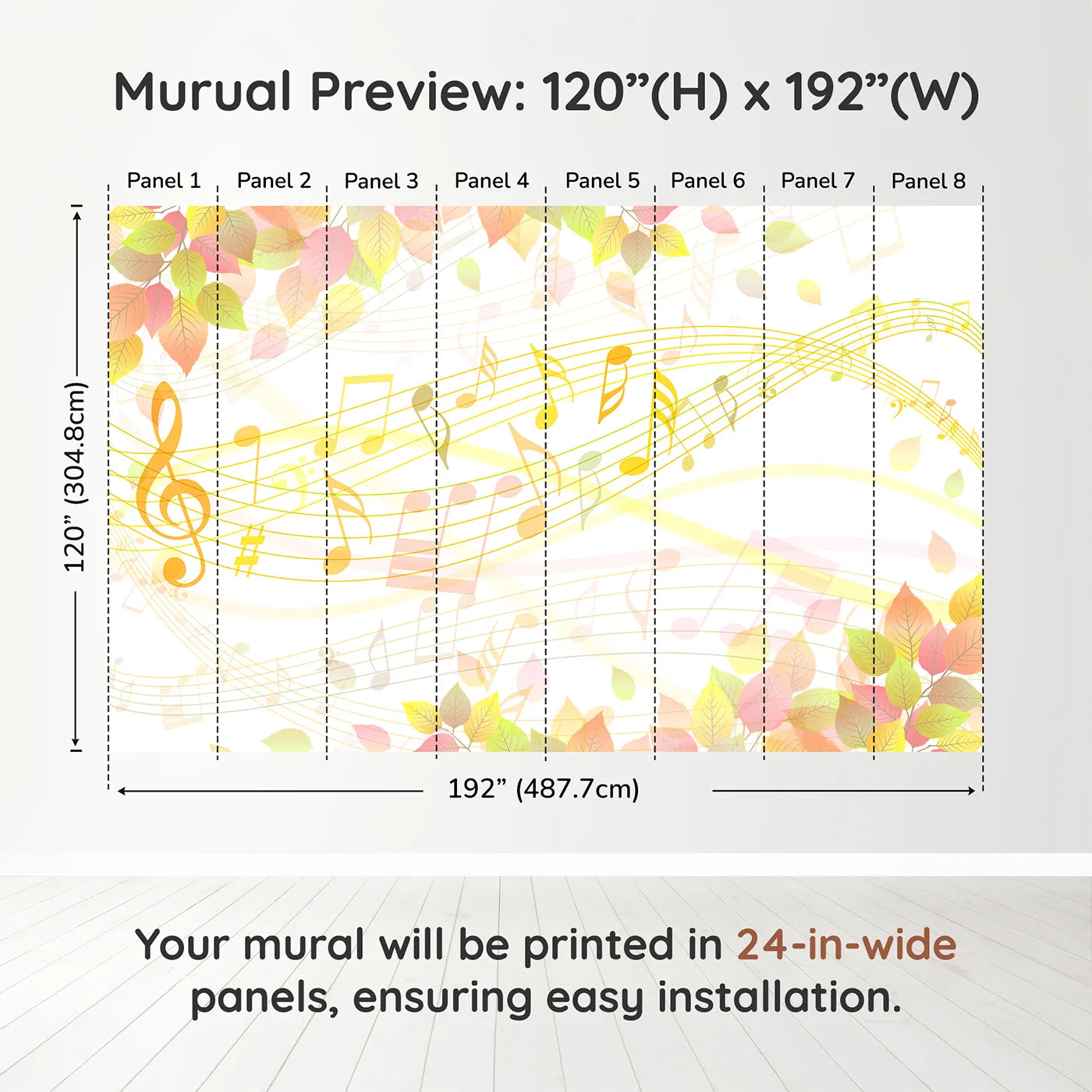 Murual Preview: 120”(H) x 192”(W)

Panel 1 Panel 2 Panel 3 Panel 4 Panel 5 Panel 6 Panel 7 Panel 8

120” (304.8cm)

192” (487.7cm)

Your mural will be printed in 24-in-wide panels, ensuring easy installation.